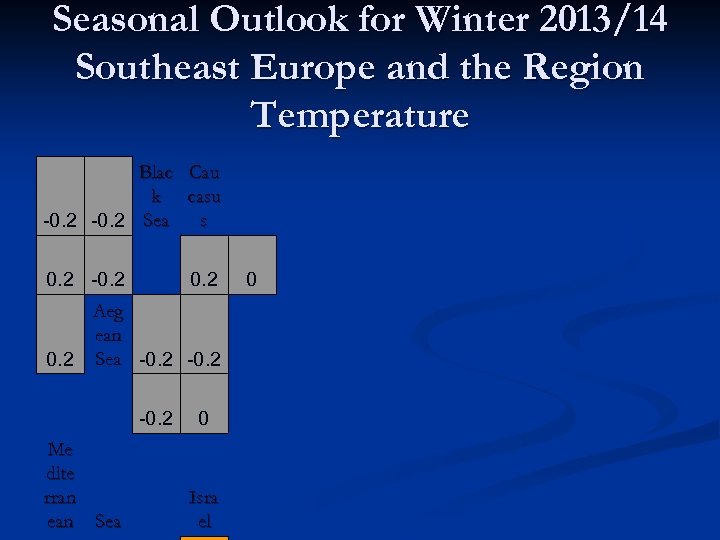 Seasonal Outlook for Winter 2013/14
Southeast Europe and the Region
Temperature

| | | | | |
|---|---|---|---|---|
| -0.2 | -0.2 | Black Sea | Caucasus | |
| 0.2 | -0.2 | | 0.2 | 0 |
| 0.2 | Aegean Sea | -0.2 | -0.2 | |
| | | -0.2 | 0 | |
| Mediterranean | Sea | | Israel | |